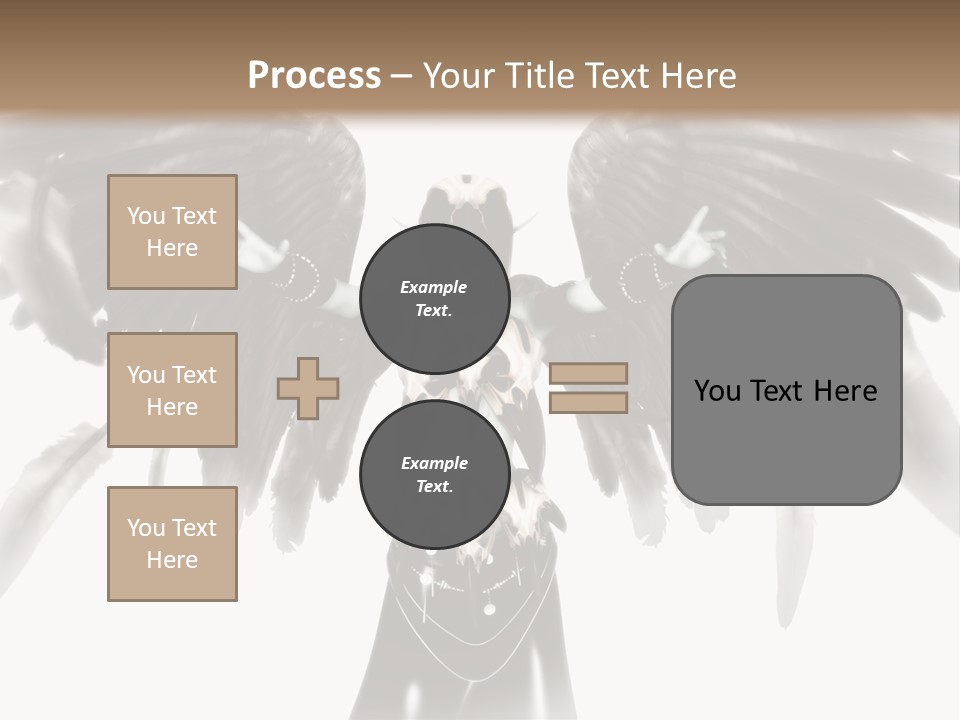 Process – Your Title Text Here

You Text Here

You Text Here

You Text Here

Example Text.

Example Text.

You Text Here